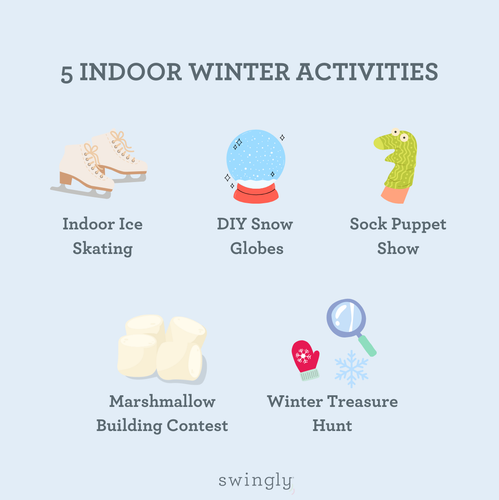 5 INDOOR WINTER ACTIVITIES

Indoor Ice Skating

DIY Snow Globes

Sock Puppet Show

Marshmallow Building Contest

Winter Treasure Hunt

swingly